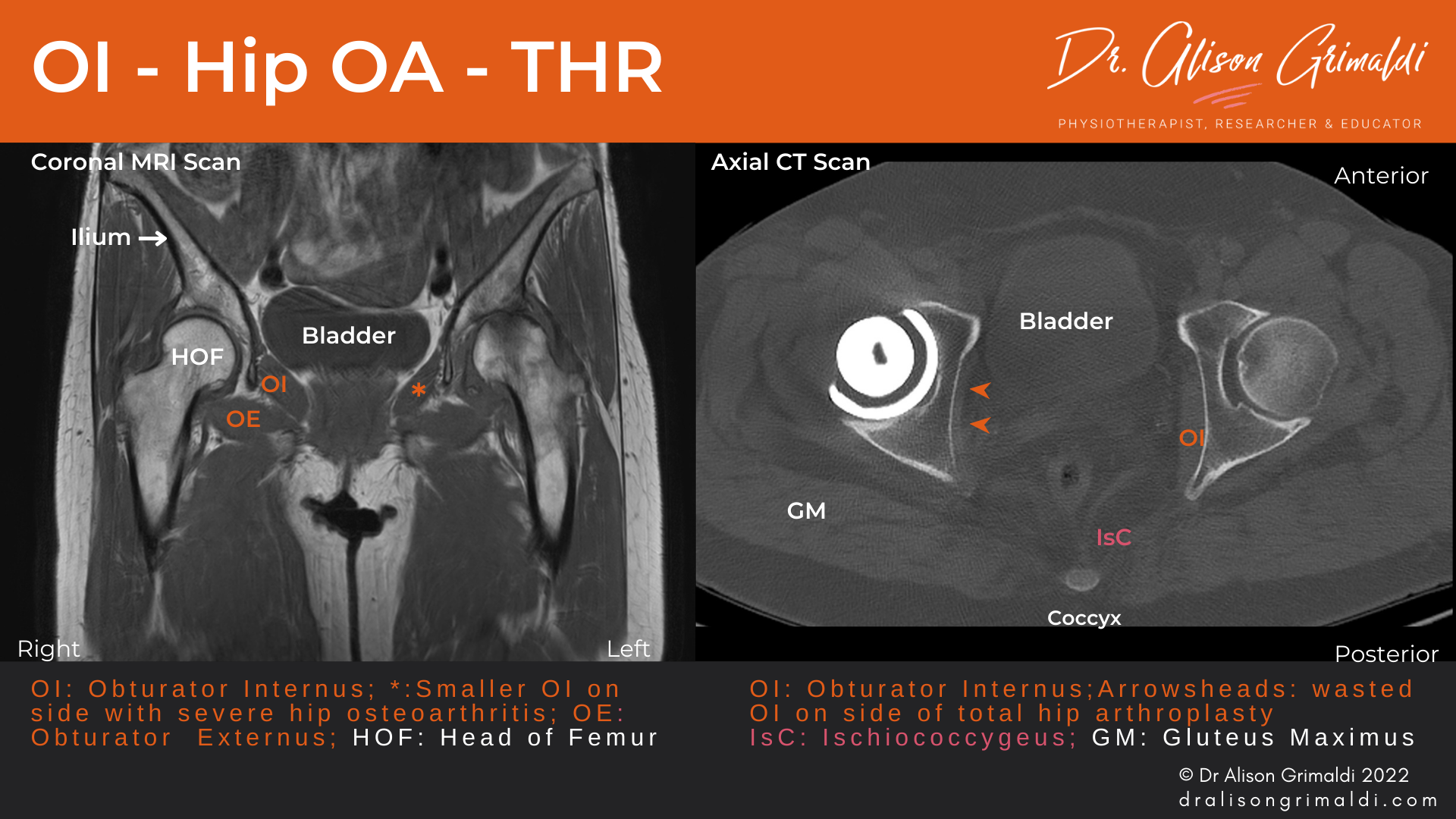 OI - Hip OA - THR

Dr. Alison Grimaldi
PHYSIOTHERAPIST, RESEARCHER & EDUCATOR

Coronal MRI Scan

Ilium →

Bladder

HOF

OI

*

OE

Right

Left

Axial CT Scan

Anterior

Bladder

OI

GM

IsC

Coccyx

Posterior

OI: Obturator Internus; *:Smaller OI on side with severe hip osteoarthritis; OE: Obturator Externus; HOF: Head of Femur

OI: Obturator Internus;Arrowsheads: wasted OI on side of total hip arthroplasty IsC: Ischiococcygeus; GM: Gluteus Maximus

© Dr Alison Grimaldi 2022
dralisongrimaldi.com